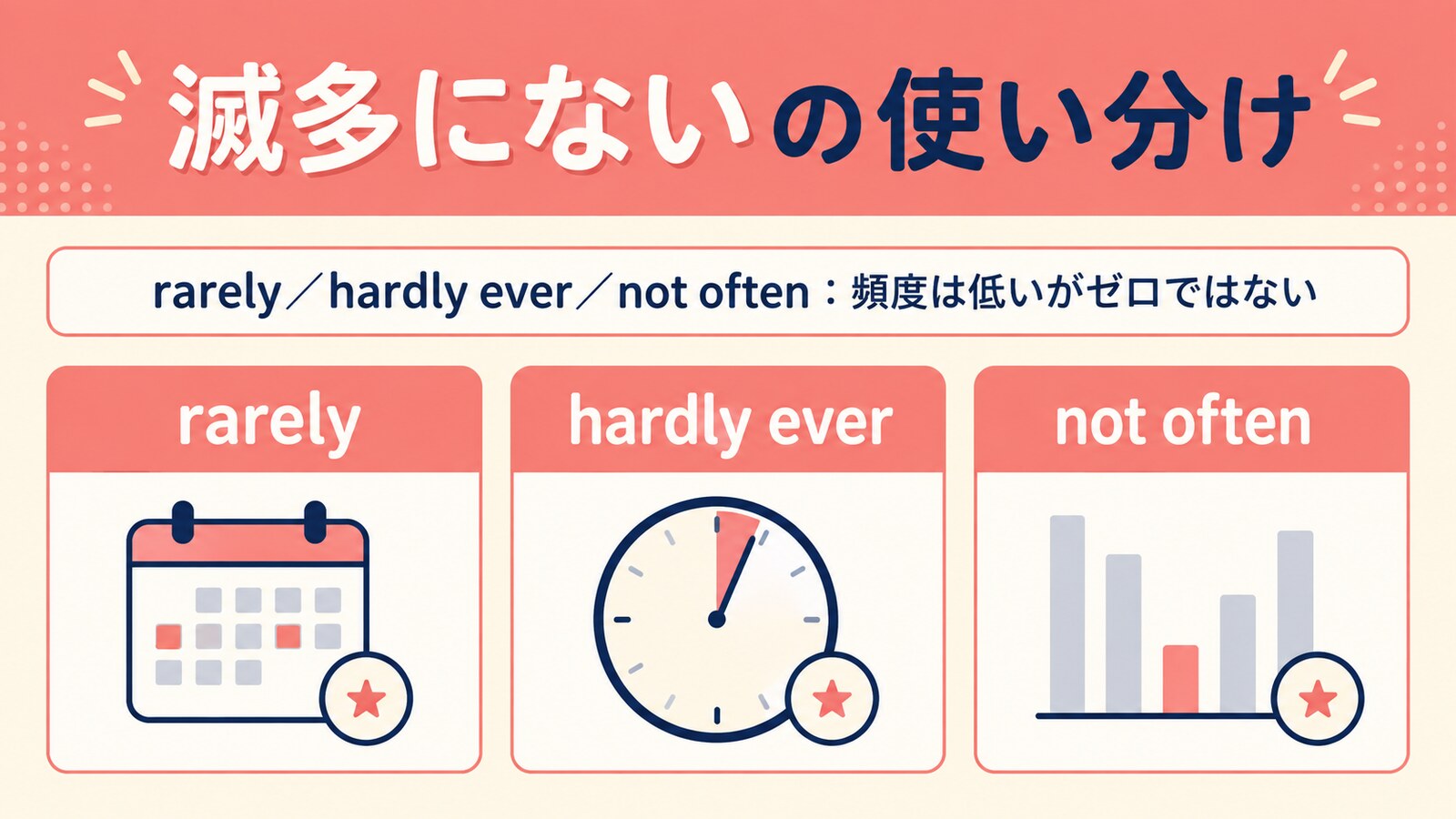 滅多にないの使い分け

rarely／hardly ever／not often：頻度は低いがゼロではない

rarely

hardly ever

not often